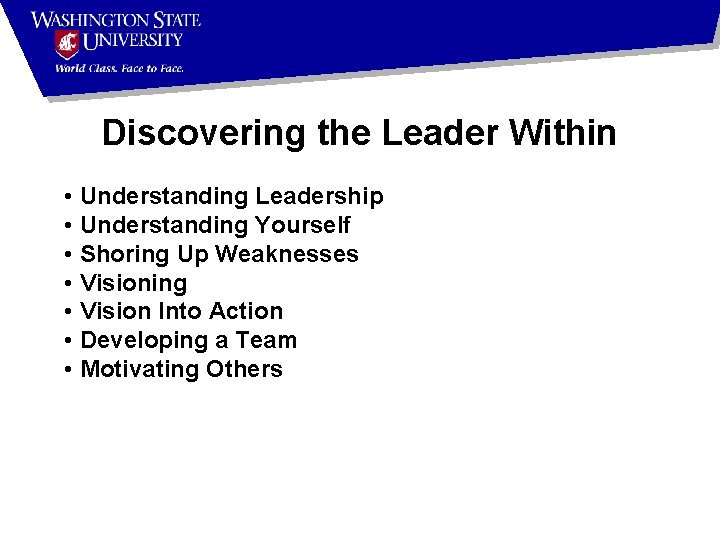 WASHINGTON STATE UNIVERSITY
World Class. Face to Face.

Discovering the Leader Within

• Understanding Leadership
• Understanding Yourself
• Shoring Up Weaknesses
• Visioning
• Vision Into Action
• Developing a Team
• Motivating Others